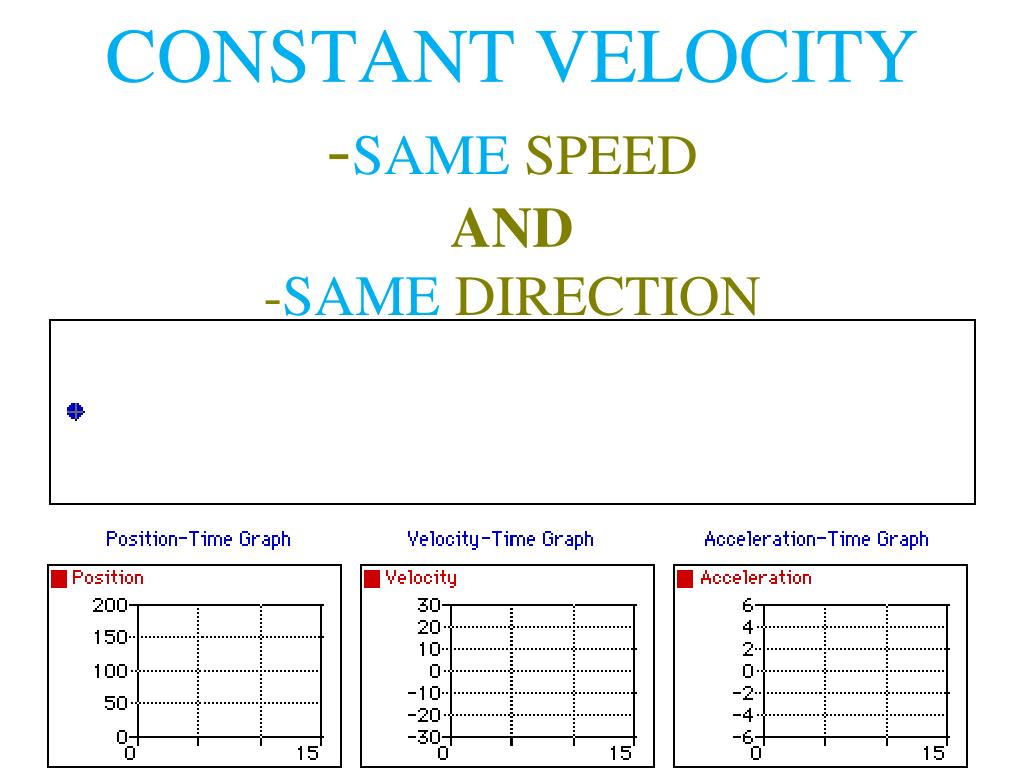 CONSTANT VELOCITY

-SAME SPEED

AND

-SAME DIRECTION

Position-Time Graph

Position

200
150
100
50
0
0
15

Velocity-Time Graph

Velocity

30
20
10
0
-10
-20
-30
0
15

Acceleration-Time Graph

Acceleration

6
4
2
0
-2
-4
-6
0
15